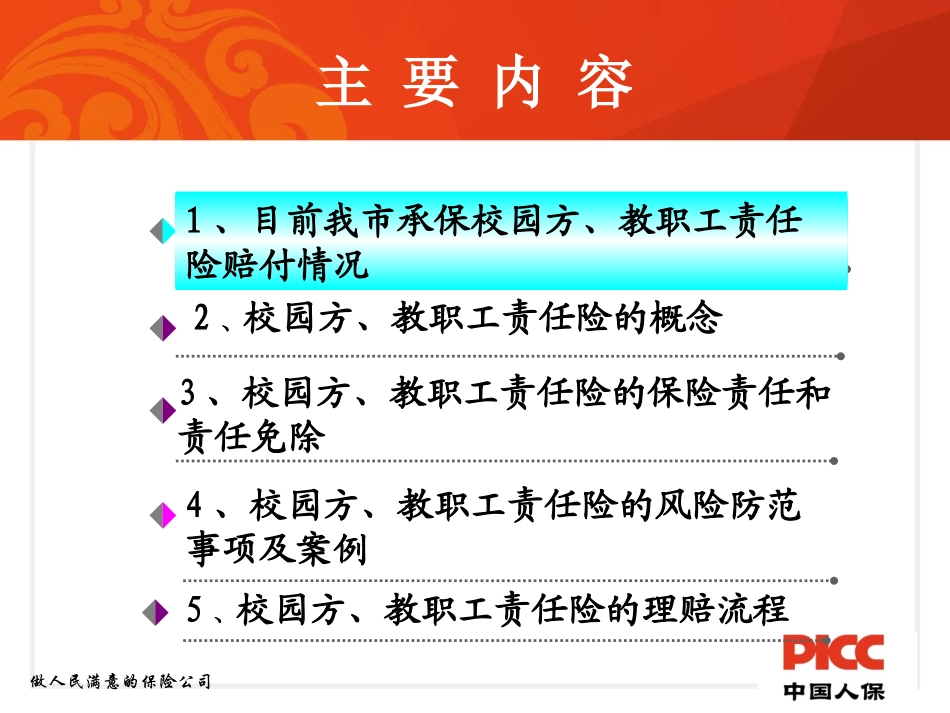 主 要 内 容

1、目前我市承保校园方、教职工责任险赔付情况

2、校园方、教职工责任险的概念

3、校园方、教职工责任险的保险责任和责任免除

4、校园方、教职工责任险的风险防范事项及案例

5、校园方、教职工责任险的理赔流程

做人民满意的保险公司

PICC
中国人保